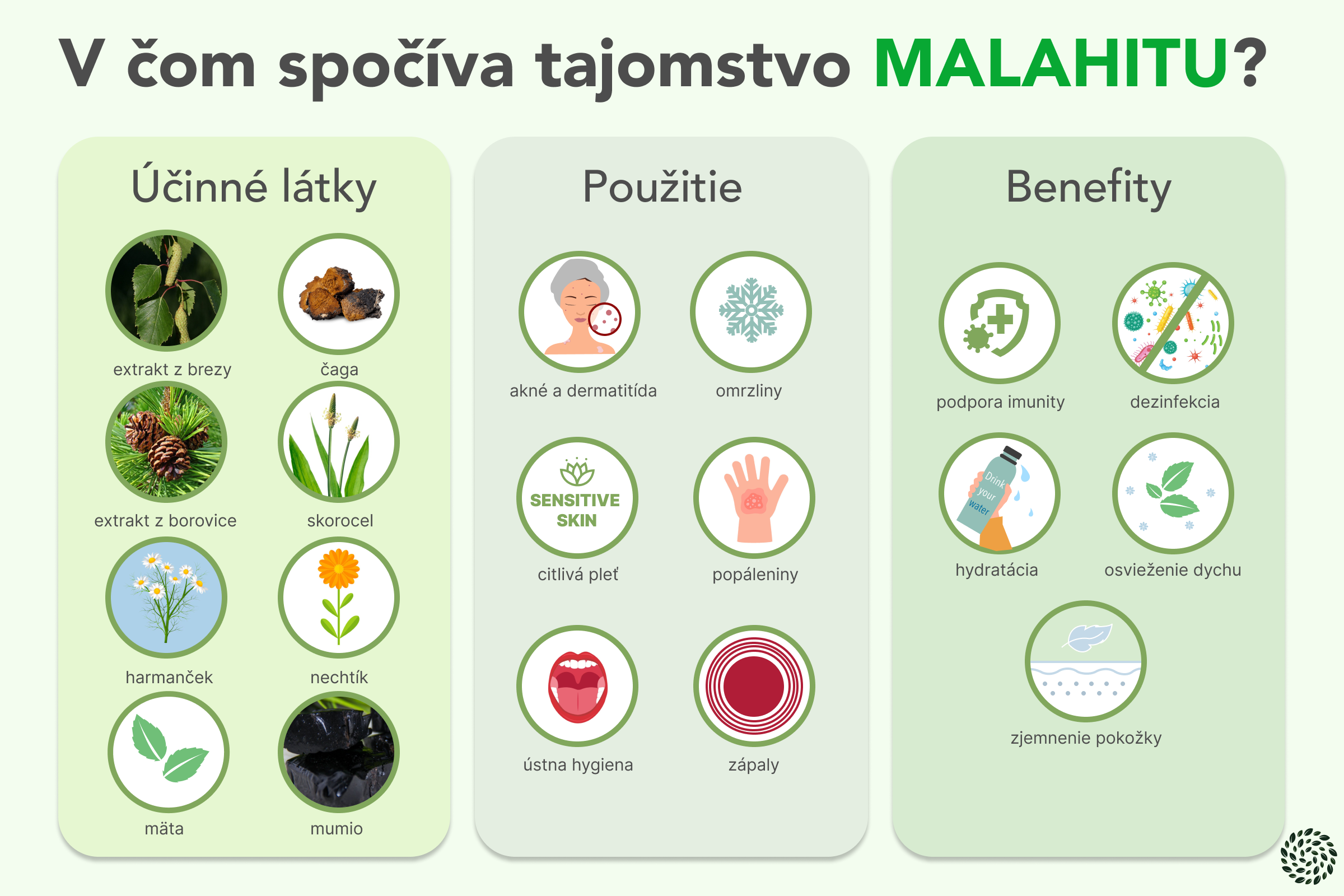 V čom spočíva tajomstvo MALAHITU?

Účinné látky

extrakt z brezy

čaga

extrakt z borovice

skorocel

harmanček

nechtík

mäta

mumio

Použitie

akné a dermatitída

omrzliny

SENSITIVE SKIN

citlivá pleť

popáleniny

ústna hygiena

zápaly

Benefity

podpora imunity

dezinfekcia

Drink your water

hydratácia

osvieženie dychu

zjemnenie pokožky